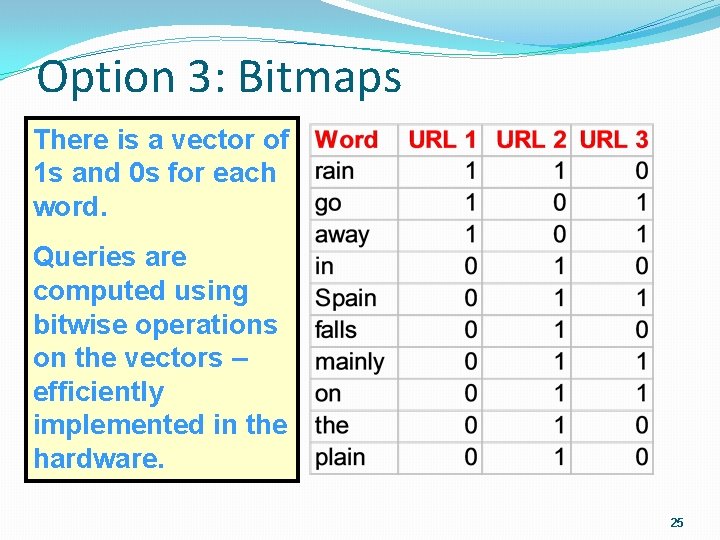 Option 3: Bitmaps

There is a vector of 1s and 0s for each word.

Queries are computed using bitwise operations on the vectors – efficiently implemented in the hardware.

| Word | URL 1 | URL 2 | URL 3 |
|---|---|---|---|
| rain | 1 | 1 | 0 |
| go | 1 | 0 | 1 |
| away | 1 | 0 | 1 |
| in | 0 | 1 | 0 |
| Spain | 0 | 1 | 1 |
| falls | 0 | 1 | 0 |
| mainly | 0 | 1 | 1 |
| on | 0 | 1 | 1 |
| the | 0 | 1 | 0 |
| plain | 0 | 1 | 0 |

25